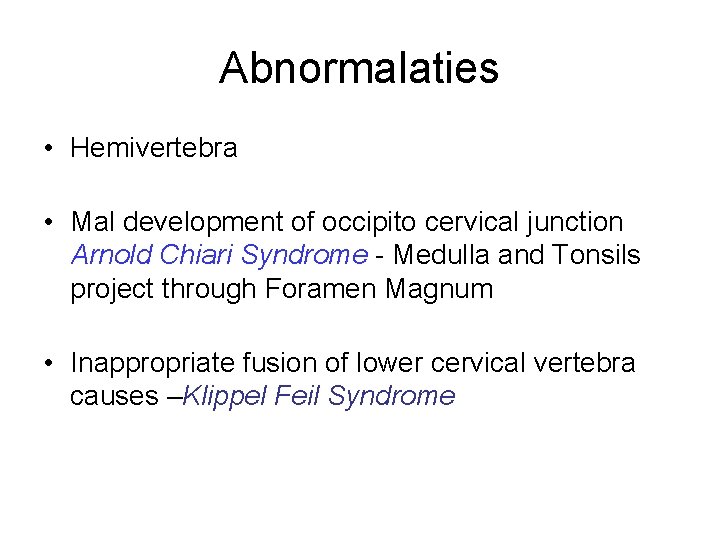 Abnormalaties

• Hemivertebra

• Mal development of occipito cervical junction Arnold Chiari Syndrome - Medulla and Tonsils project through Foramen Magnum

• Inappropriate fusion of lower cervical vertebra causes –Klippel Feil Syndrome